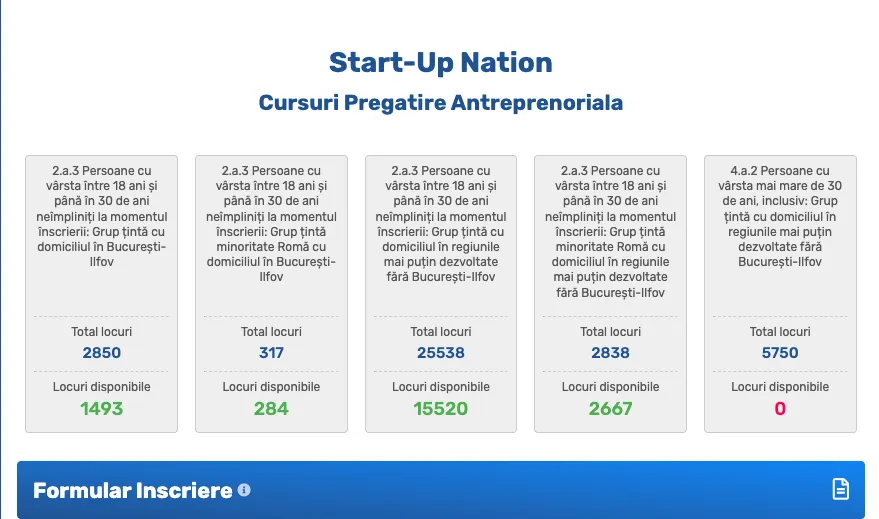 Start-Up Nation

Cursuri Pregatire Antreprenoriala

2.a.3 Persoane cu vârsta între 18 ani și până în 30 de ani neîmpliniți la momentul înscrierii: Grup țintă cu domiciliul în București-Ilfov

Total locuri
2850

Locuri disponibile
1493

2.a.3 Persoane cu vârsta între 18 ani și până în 30 de ani neîmpliniți la momentul înscrierii: Grup țintă minoritate Romă cu domiciliul în București-Ilfov

Total locuri
317

Locuri disponibile
284

2.a.3 Persoane cu vârsta între 18 ani și până în 30 de ani neîmpliniți la momentul înscrierii: Grup țintă cu domiciliul în regiunile mai puțin dezvoltate fără București-Ilfov

Total locuri
25538

Locuri disponibile
15520

2.a.3 Persoane cu vârsta între 18 ani și până în 30 de ani neîmpliniți la momentul înscrierii: Grup țintă minoritate Romă cu domiciliul în regiunile mai puțin dezvoltate fără București-Ilfov

Total locuri
2838

Locuri disponibile
2667

4.a.2 Persoane cu vârsta mai mare de 30 de ani, inclusiv: Grup țintă cu domiciliul în regiunile mai puțin dezvoltate fără București-Ilfov

Total locuri
5750

Locuri disponibile
0

Formular Inscriere